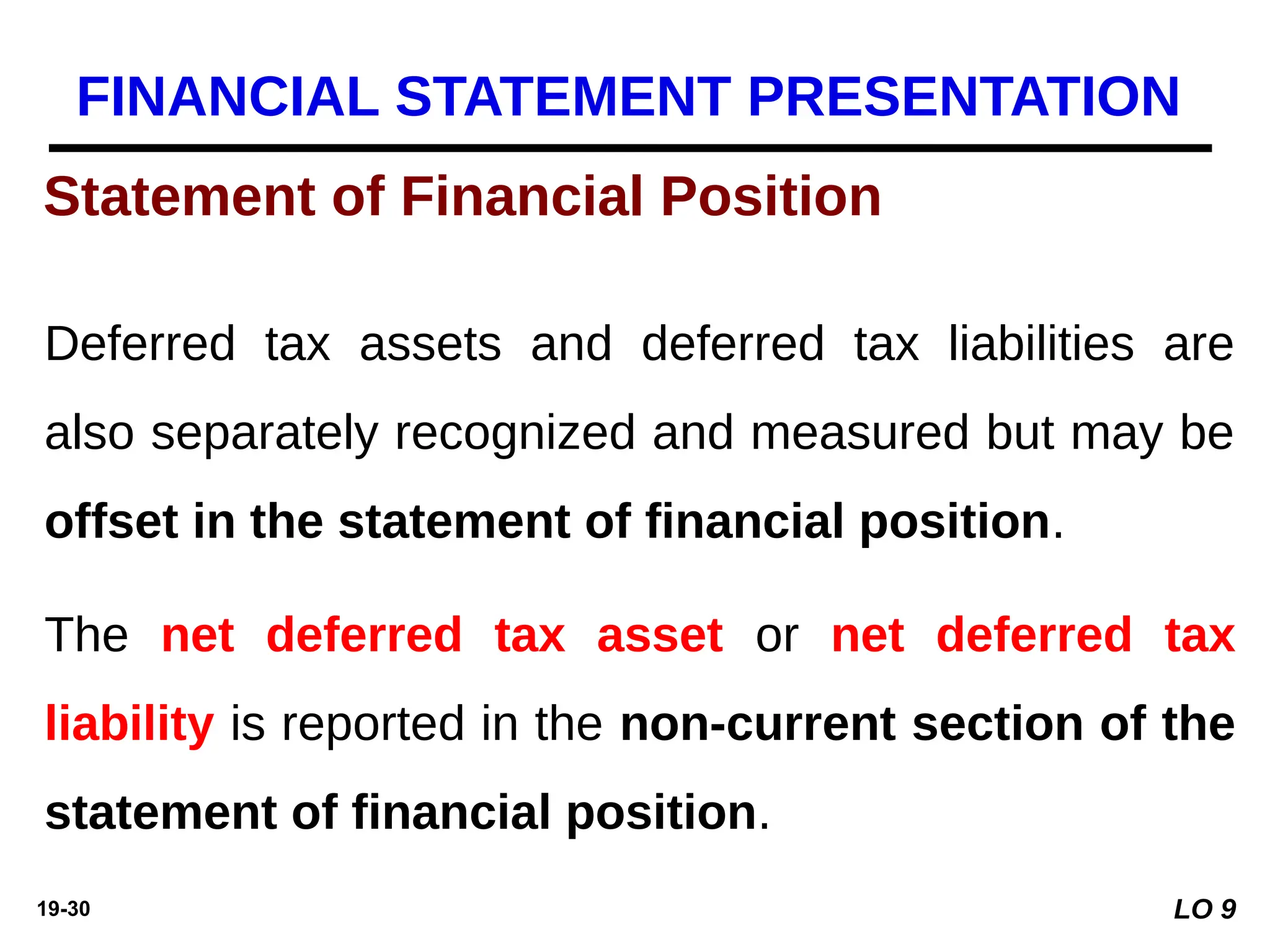 FINANCIAL STATEMENT PRESENTATION

Statement of Financial Position

Deferred tax assets and deferred tax liabilities are also separately recognized and measured but may be offset in the statement of financial position.

The net deferred tax asset or net deferred tax liability is reported in the non-current section of the statement of financial position.

19-30

LO 9